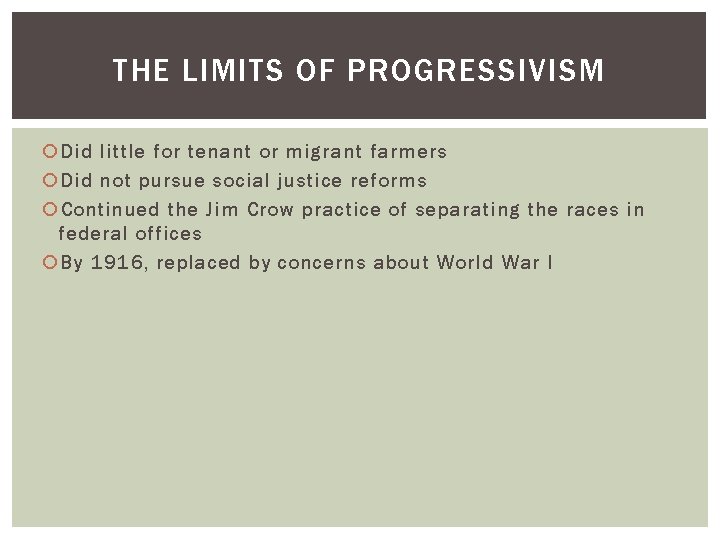 THE LIMITS OF PROGRESSIVISM

Did little for tenant or migrant farmers
Did not pursue social justice reforms
Continued the Jim Crow practice of separating the races in federal offices
By 1916, replaced by concerns about World War I